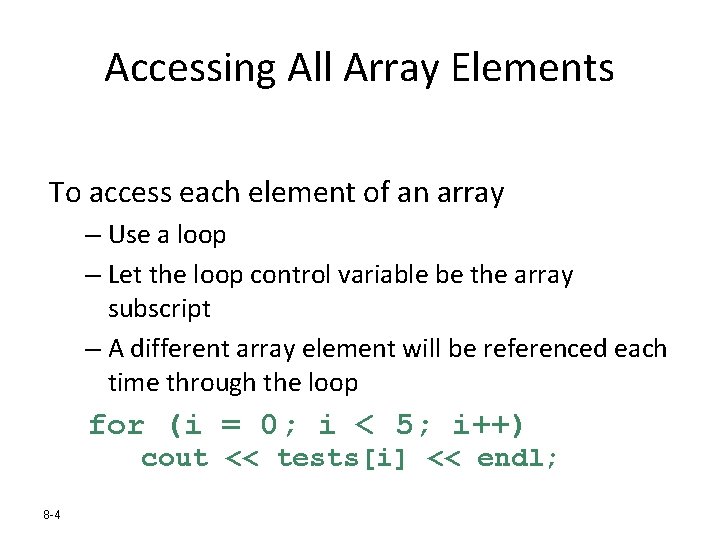 Accessing All Array Elements

To access each element of an array

– Use a loop

– Let the loop control variable be the array subscript

– A different array element will be referenced each time through the loop

for (i = 0; i < 5; i++)
  cout << tests[i] << endl;

8-4